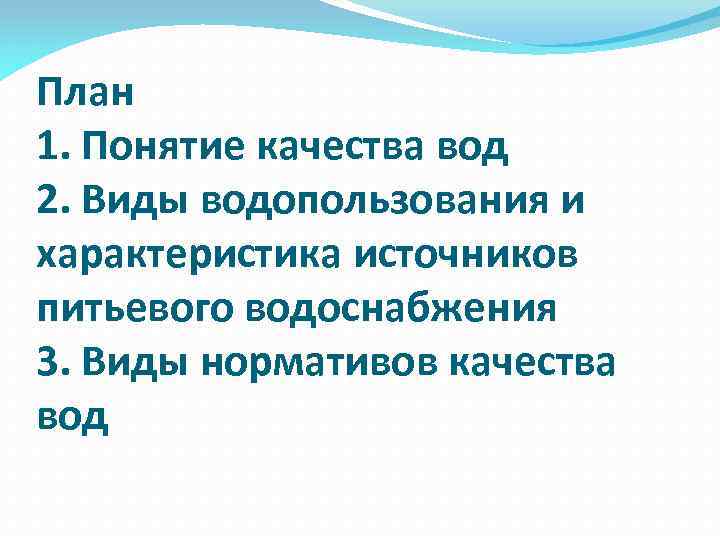 План
1. Понятие качества вод
2. Виды водопользования и характеристика источников питьевого водоснабжения
3. Виды нормативов качества вод